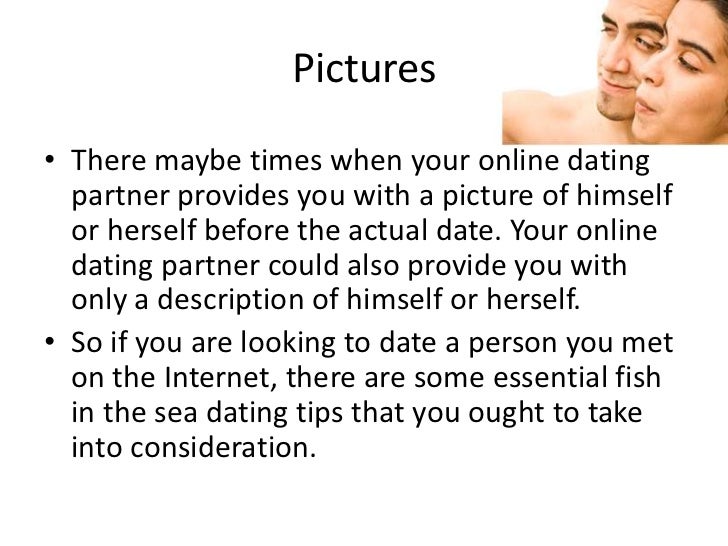 Pictures

• There maybe times when your online dating partner provides you with a picture of himself or herself before the actual date. Your online dating partner could also provide you with only a description of himself or herself.

• So if you are looking to date a person you met on the Internet, there are some essential fish in the sea dating tips that you ought to take into consideration.